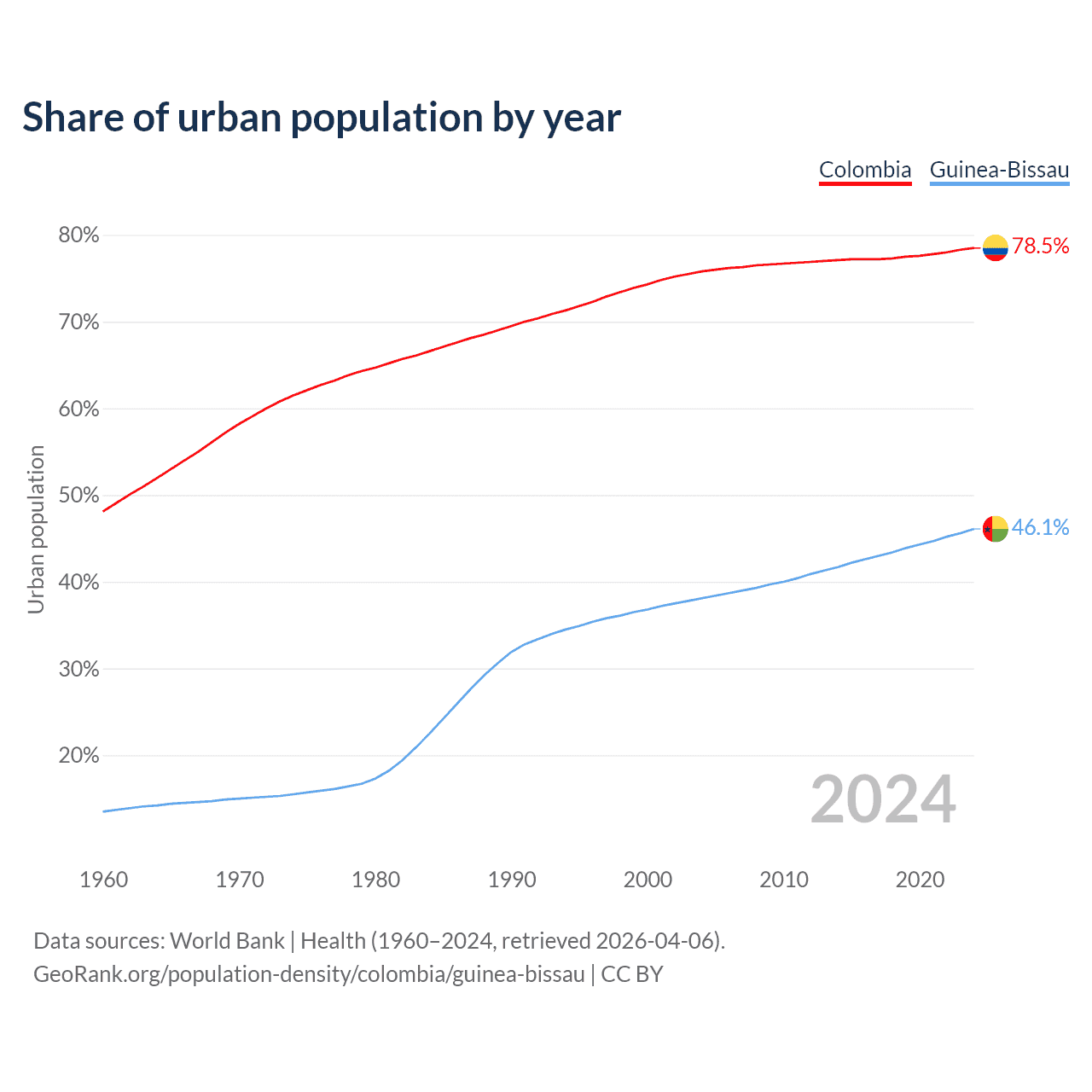 Share of urban population by year

Colombia Guinea-Bissau

80%
70%
60%
50%
40%
30%
20%

Urban population

78.5%
46.1%

2024

1960 1970 1980 1990 2000 2010 2020

Data sources: World Bank | Health (1960–2024, retrieved 2026-04-06).
GeoRank.org/population-density/colombia/guinea-bissau | CC BY